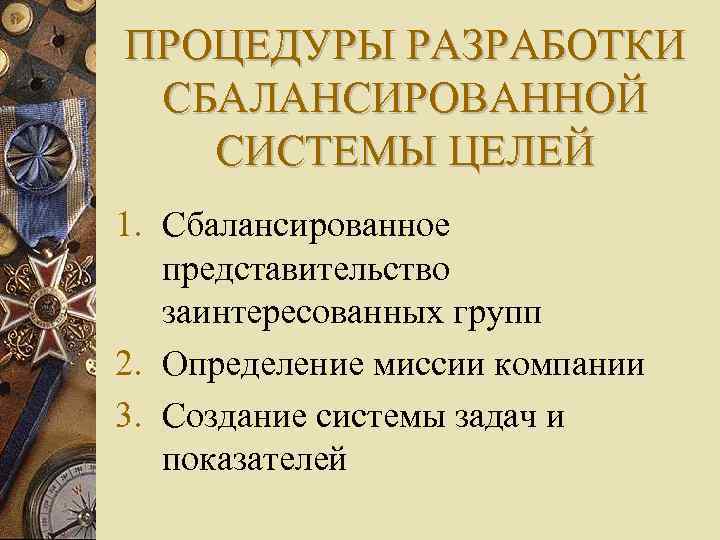 ПРОЦЕДУРЫ РАЗРАБОТКИ СБАЛАНСИРОВАННОЙ СИСТЕМЫ ЦЕЛЕЙ

1. Сбалансированное представительство заинтересованных групп
2. Определение миссии компании
3. Создание системы задач и показателей